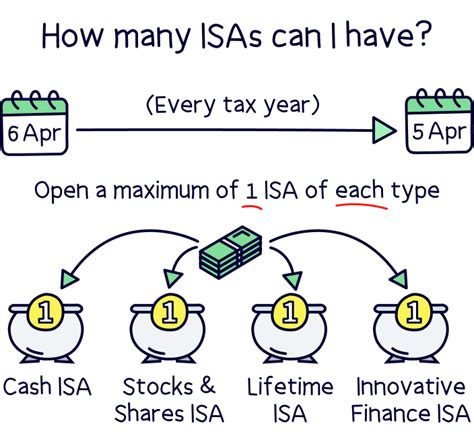 How many ISAs can I have?

6 Apr

(Every tax year)

5 Apr

Open a maximum of 1 ISA of each type

1

1

1

1

Cash ISA

Stocks & Shares ISA

Lifetime ISA

Innovative Finance ISA